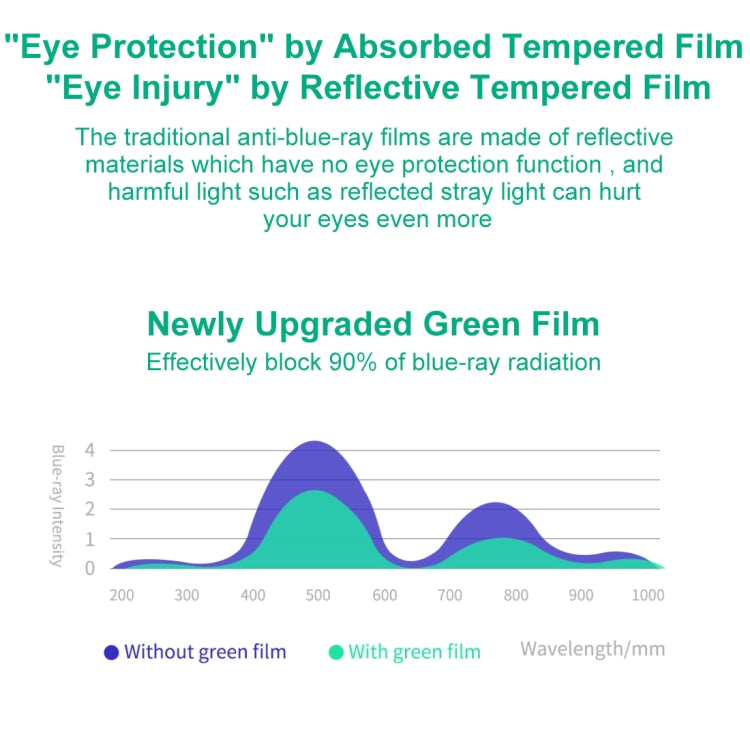 "Eye Protection" by Absorbed Tempered Film
"Eye Injury" by Reflective Tempered Film

The traditional anti-blue-ray films are made of reflective materials which have no eye protection function , and harmful light such as reflected stray light can hurt your eyes even more

Newly Upgraded Green Film
Effectively block 90% of blue-ray radiation

Blue-ray Intensity
4
3
2
1
0
200 300 400 500 600 700 800 900 1000

Without green film
With green film
Wavelength/mm